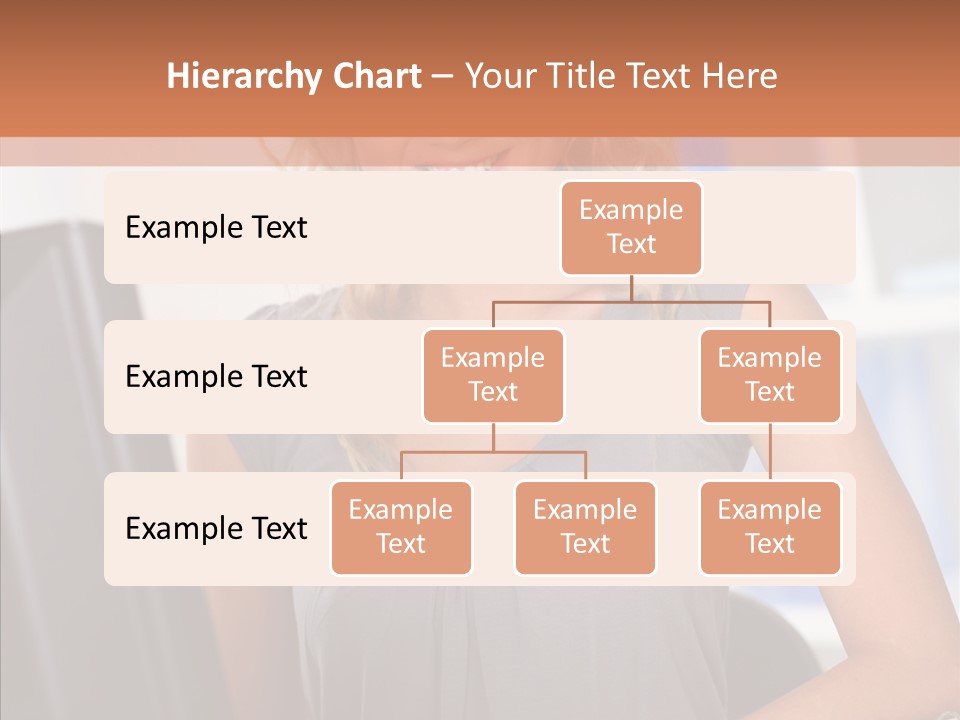 Hierarchy Chart – Your Title Text Here

Example Text

Example Text

Example Text

Example Text

Example Text

Example Text

Example Text

Example Text

Example Text